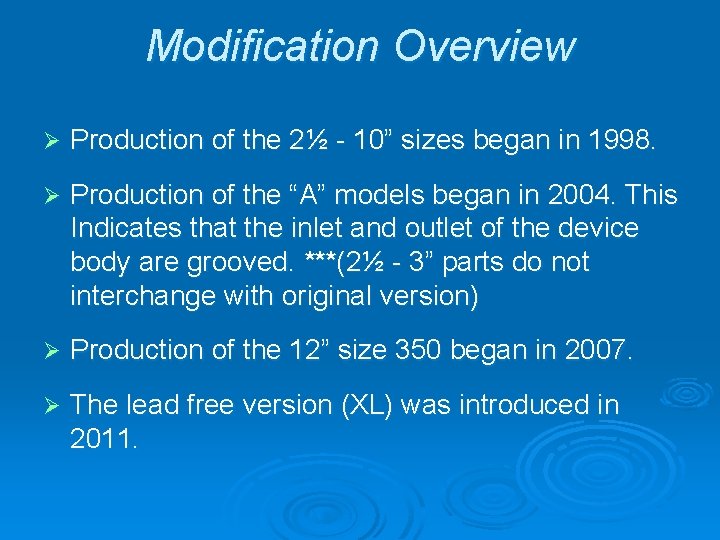 Modification Overview

➢ Production of the 2½ - 10” sizes began in 1998.

➢ Production of the “A” models began in 2004. This Indicates that the inlet and outlet of the device body are grooved. ***(2½ - 3” parts do not interchange with original version)

➢ Production of the 12” size 350 began in 2007.

➢ The lead free version (XL) was introduced in 2011.